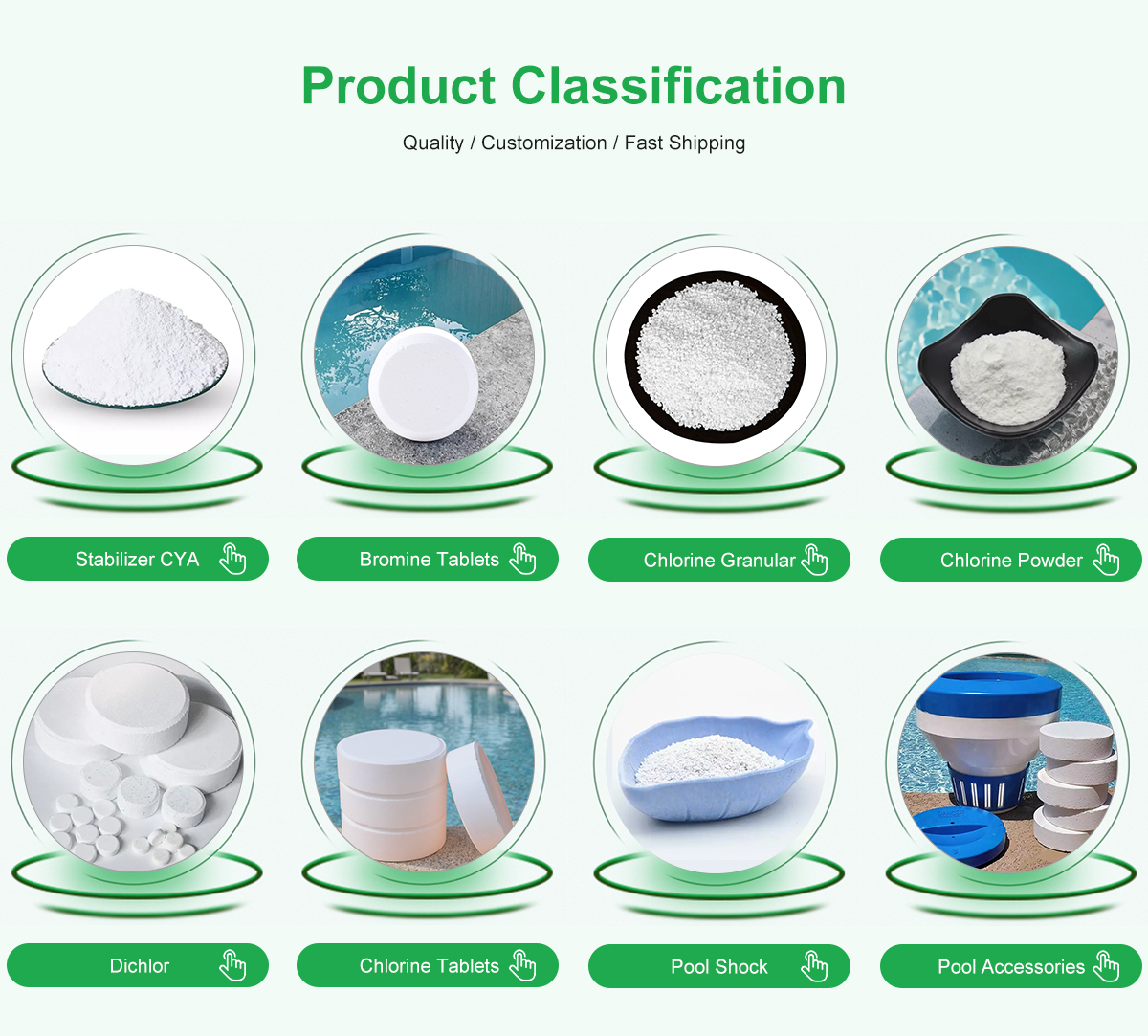 Product Classification

Quality / Customization / Fast Shipping

Stabilizer CYA

Bromine Tablets

Chlorine Granular

Chlorine Powder

Dichlor

Chlorine Tablets

Pool Shock

Pool Accessories